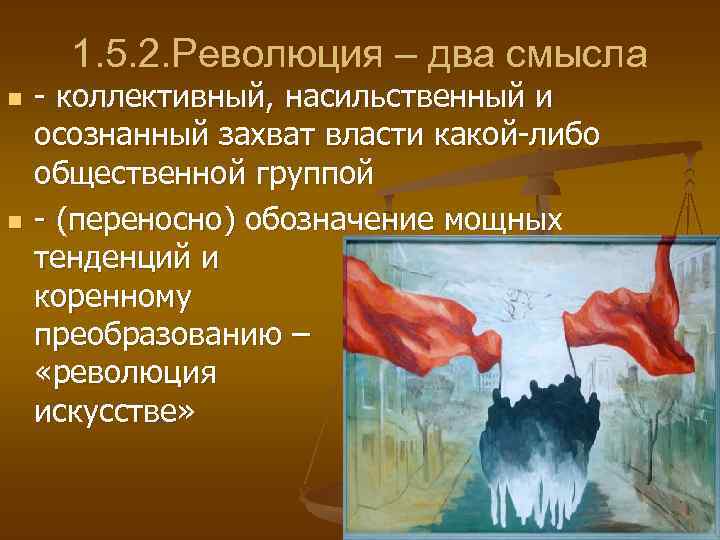 1.5.2.Революция – два смысла

- коллективный, насильственный и осознанный захват власти какой-либо общественной группой

- (переносно) обозначение мощных тенденций и коренному преобразованию – «революция искусстве»